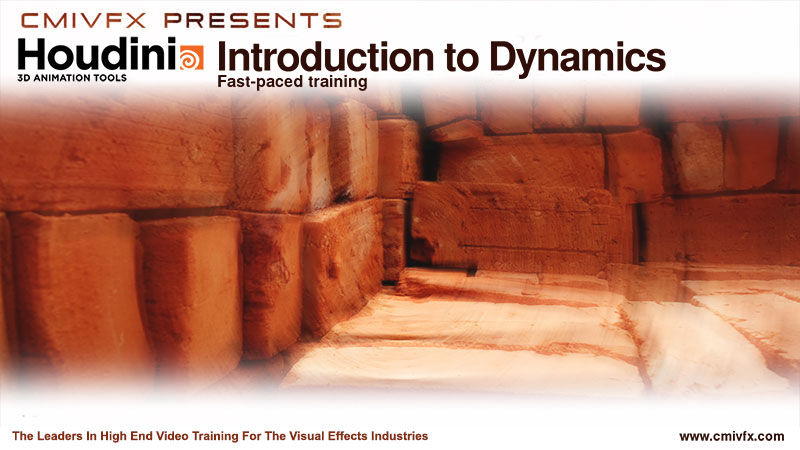 CMIVFX PRESENTS

Houdini
3D ANIMATION TOOLS

Introduction to Dynamics
Fast-paced training

The Leaders In High End Video Training For The Visual Effects Industries

www.cmivfx.com